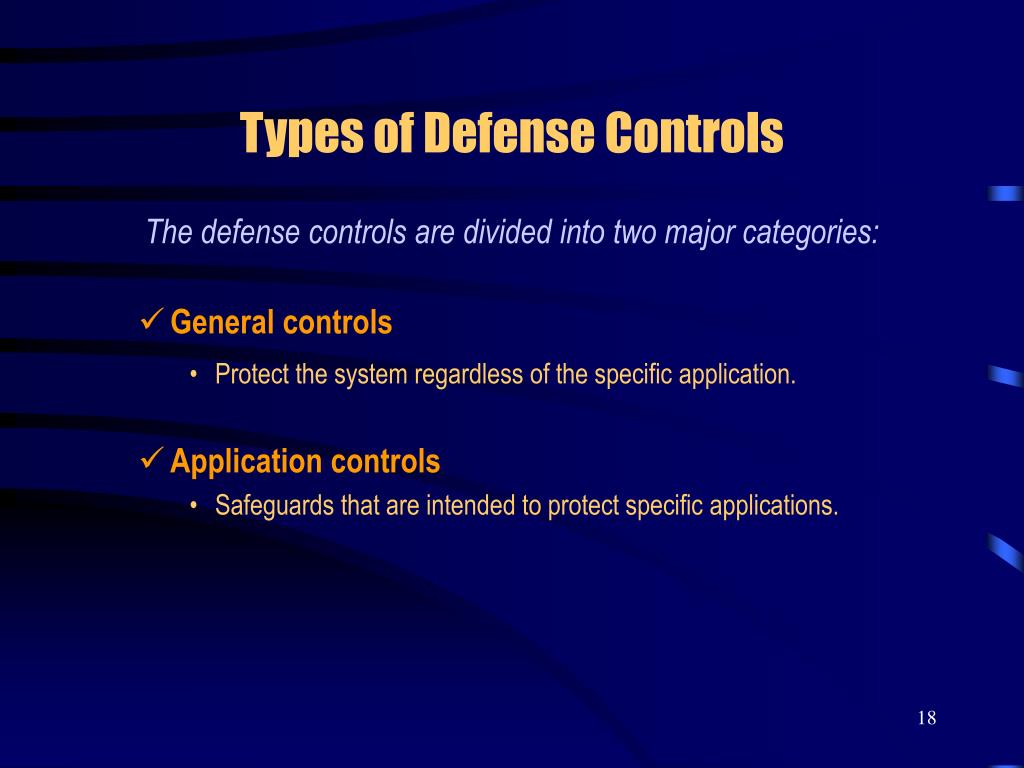 Types of Defense Controls

The defense controls are divided into two major categories:

✓ General controls

• Protect the system regardless of the specific application.

✓ Application controls

• Safeguards that are intended to protect specific applications.

18